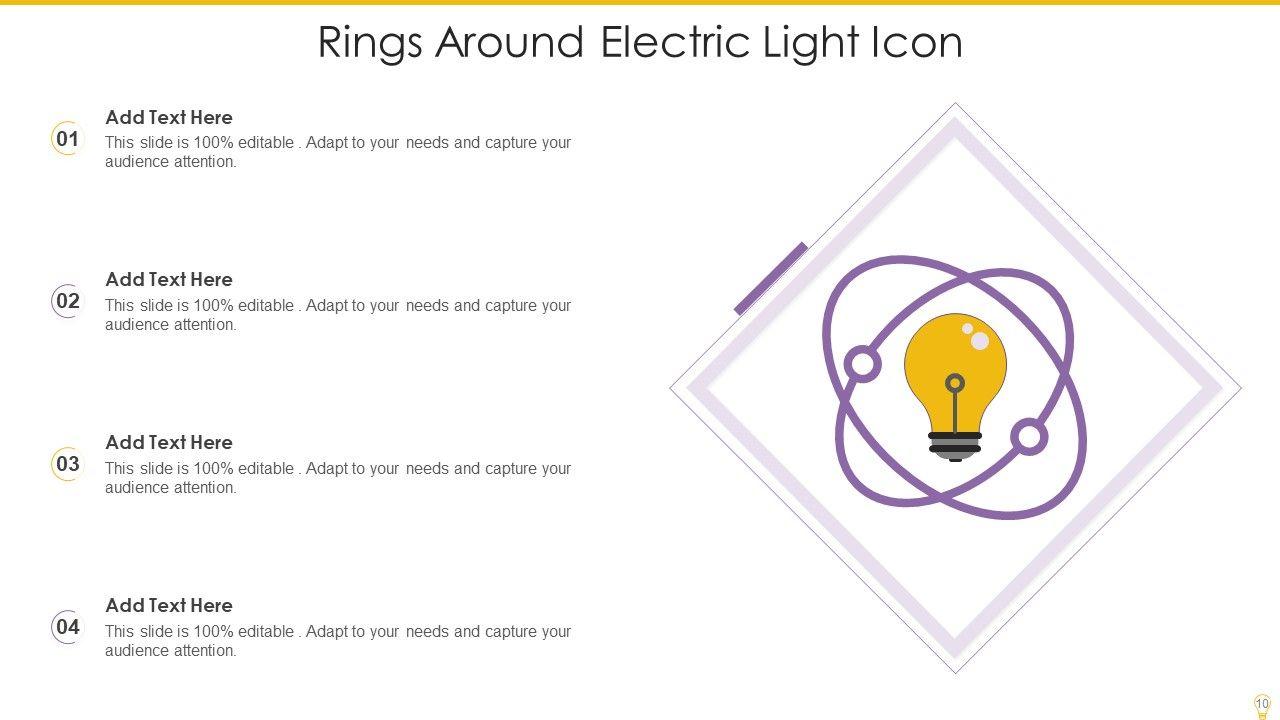 Rings Around Electric Light Icon

01
Add Text Here
This slide is 100% editable . Adapt to your needs and capture your audience attention.

02
Add Text Here
This slide is 100% editable . Adapt to your needs and capture your audience attention.

03
Add Text Here
This slide is 100% editable . Adapt to your needs and capture your audience attention.

04
Add Text Here
This slide is 100% editable . Adapt to your needs and capture your audience attention.

10